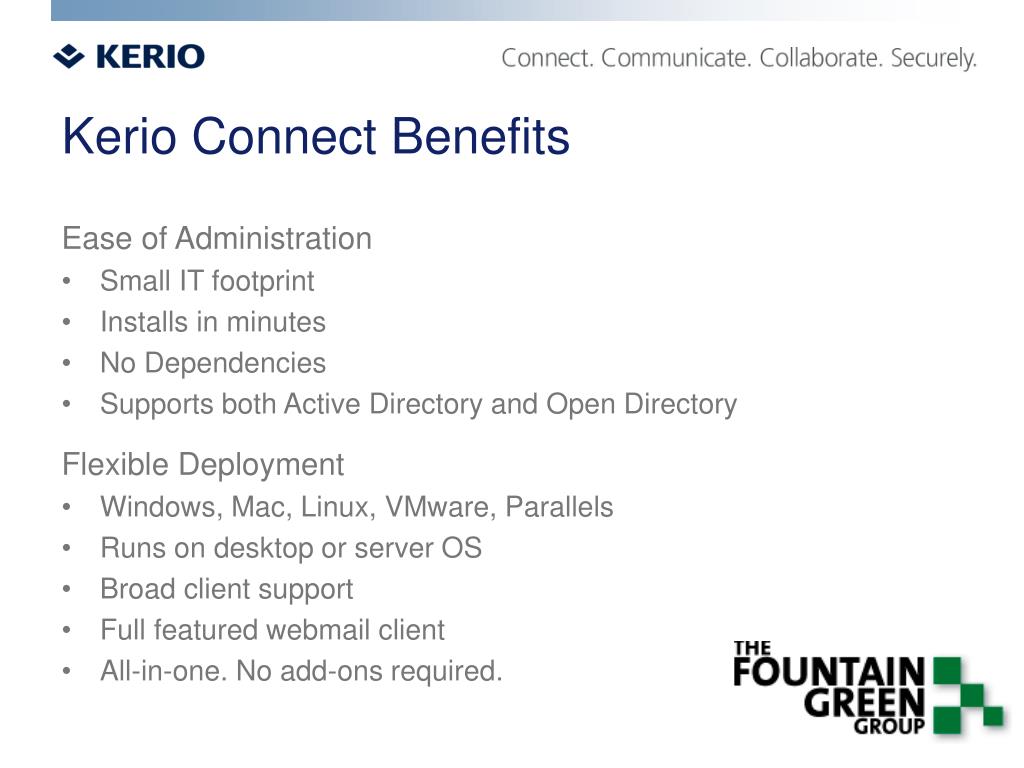 KERIO

Connect. Communicate. Collaborate. Securely.

Kerio Connect Benefits

Ease of Administration
• Small IT footprint
• Installs in minutes
• No Dependencies
• Supports both Active Directory and Open Directory

Flexible Deployment
• Windows, Mac, Linux, VMware, Parallels
• Runs on desktop or server OS
• Broad client support
• Full featured webmail client
• All-in-one. No add-ons required.

THE FOUNTAIN GREEN GROUP